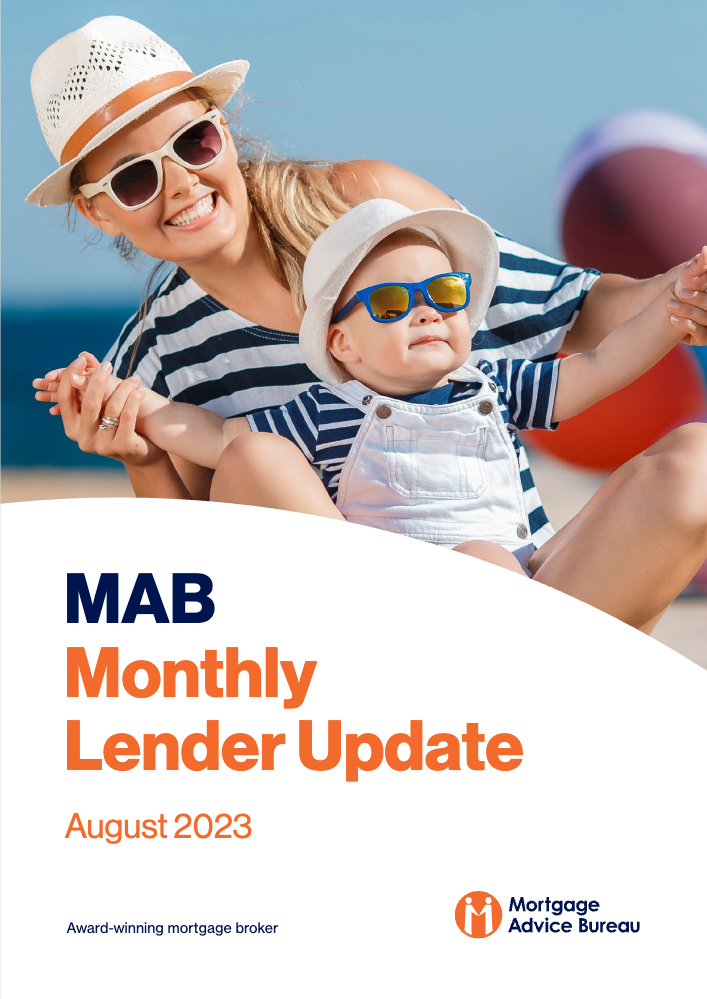 MAB
Monthly
Lender Update

August 2023

Award-winning mortgage broker

Mortgage
Advice Bureau